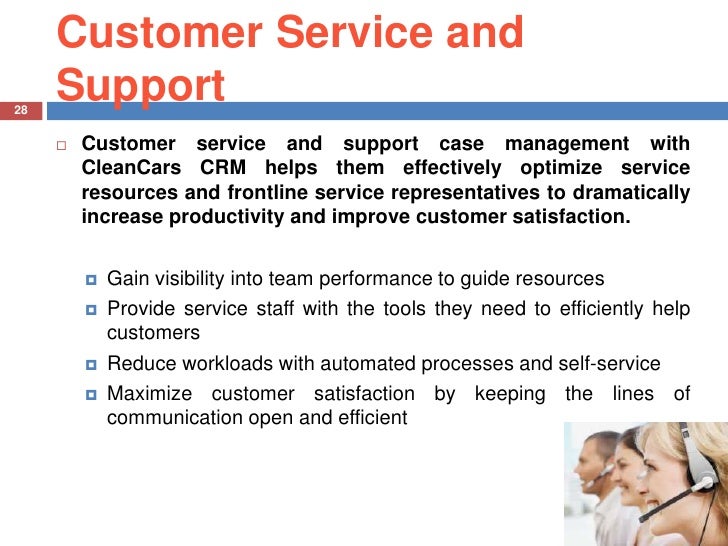 Customer Service and Support

28

Customer service and support case management with CleanCars CRM helps them effectively optimize service resources and frontline service representatives to dramatically increase productivity and improve customer satisfaction.

Gain visibility into team performance to guide resources

Provide service staff with the tools they need to efficiently help customers

Reduce workloads with automated processes and self-service

Maximize customer satisfaction by keeping the lines of communication open and efficient